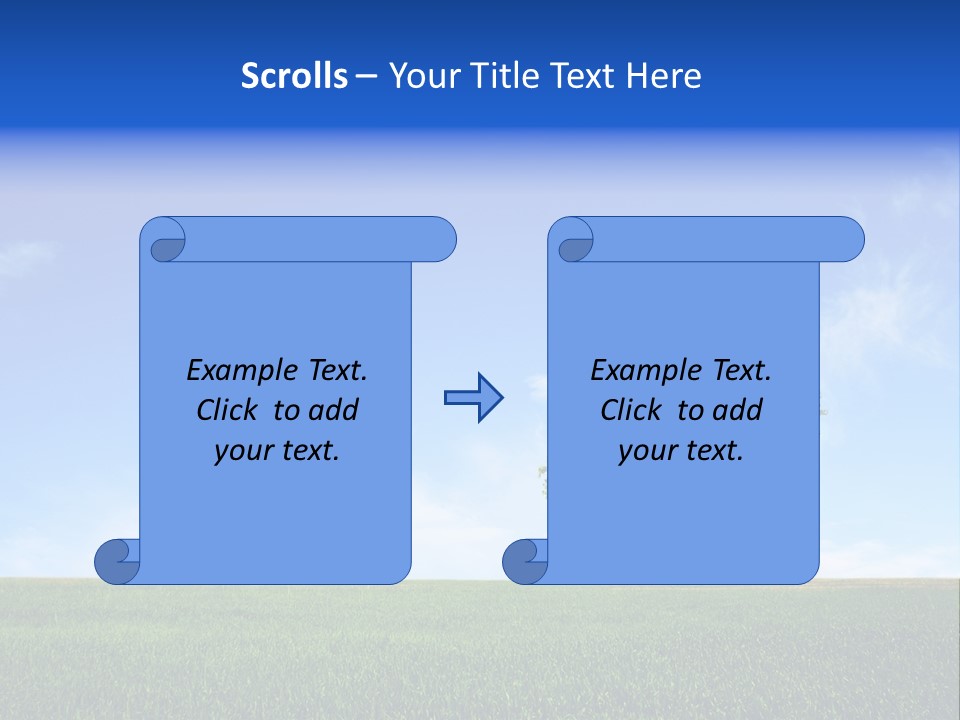 Scrolls – Your Title Text Here

Example Text. Click to add your text.

Example Text. Click to add your text.